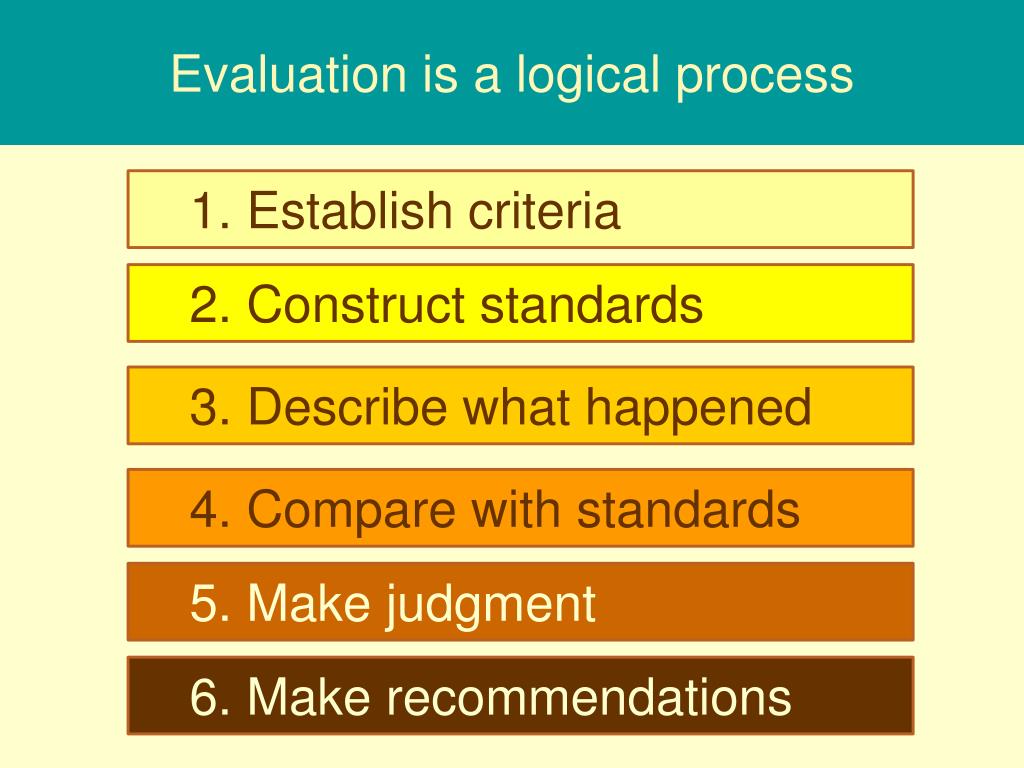 Evaluation is a logical process

1. Establish criteria

2. Construct standards

3. Describe what happened

4. Compare with standards

5. Make judgment

6. Make recommendations